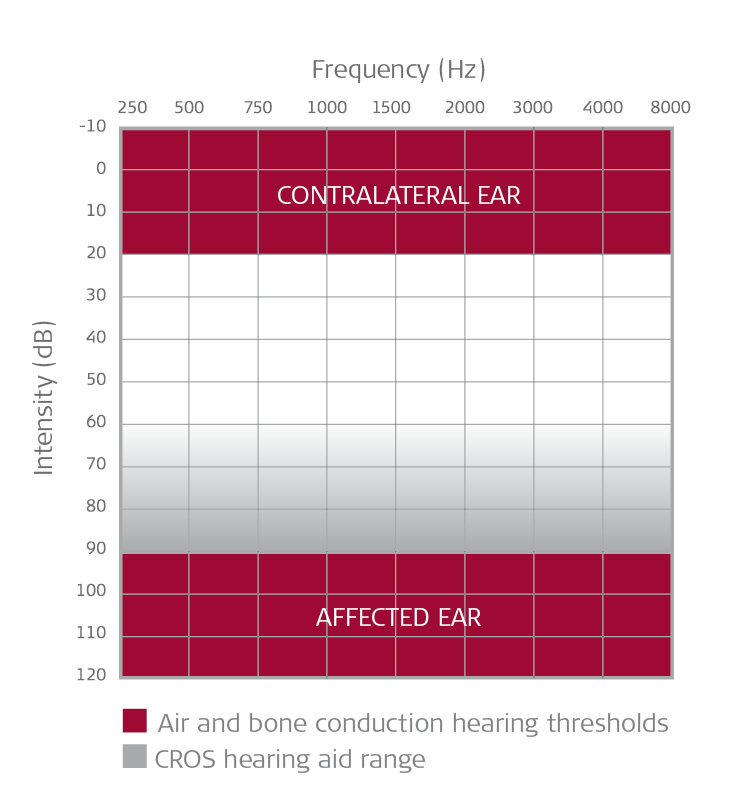 Frequency (Hz)

250 500 750 1000 1500 2000 3000 4000 8000

Intensity (dB)

-10
0
10
20
30
40
50
60
70
80
90
100
110
120

CONTRALATERAL EAR

AFFECTED EAR

Air and bone conduction hearing thresholds
CROS hearing aid range